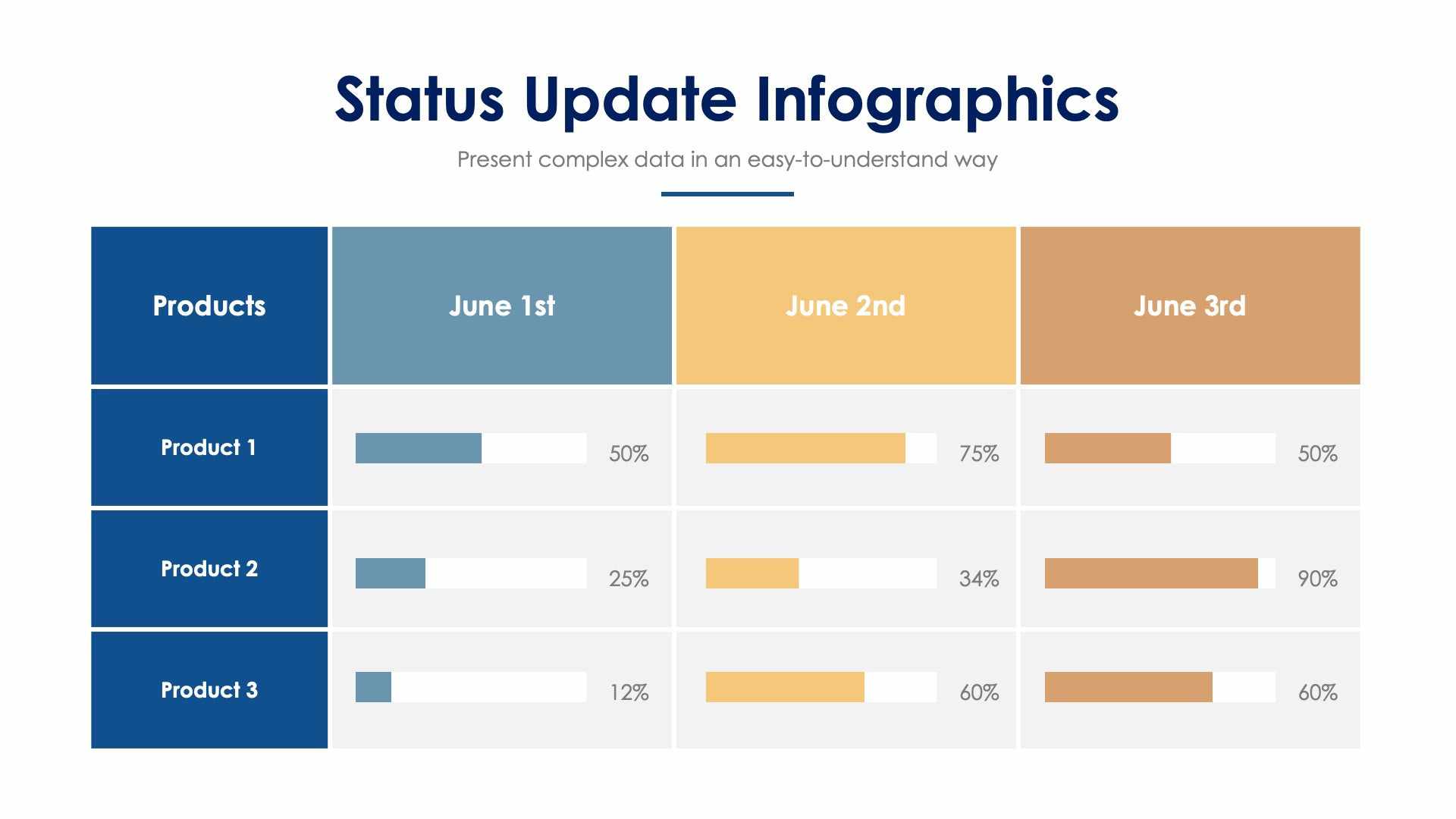 Status Update Infographics

Present complex data in an easy-to-understand way

| Products | June 1st | June 2nd | June 3rd |
|---|---|---|---|
| Product 1 | 50% | 75% | 50% |
| Product 2 | 25% | 34% | 90% |
| Product 3 | 12% | 60% | 60% |